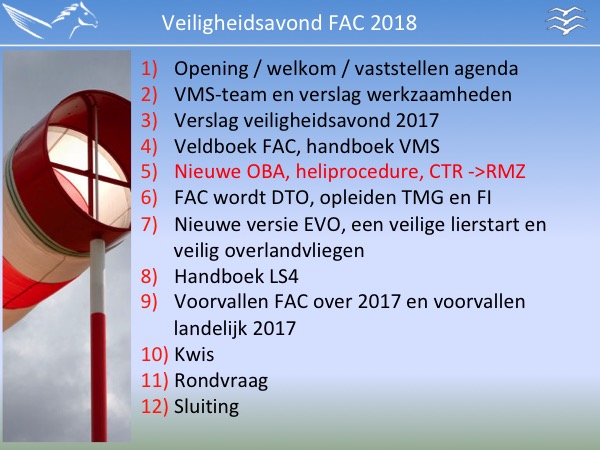 Veiligheidsavond FAC 2018

1) Opening / welkom / vaststellen agenda
2) VMS-team en verslag werkzaamheden
3) Verslag veiligheidsavond 2017
4) Veldboek FAC, handboek VMS
5) Nieuwe OBA, heliprocedure, CTR ->RMZ
6) FAC wordt DTO, opleiden TMG en FI
7) Nieuwe versie EVO, een veilige lierstart en veilig overlandvliegen
8) Handboek LS4
9) Voorvallen FAC over 2017 en voorvallen landelijk 2017
10) Kwis
11) Rondvraag
12) Sluiting